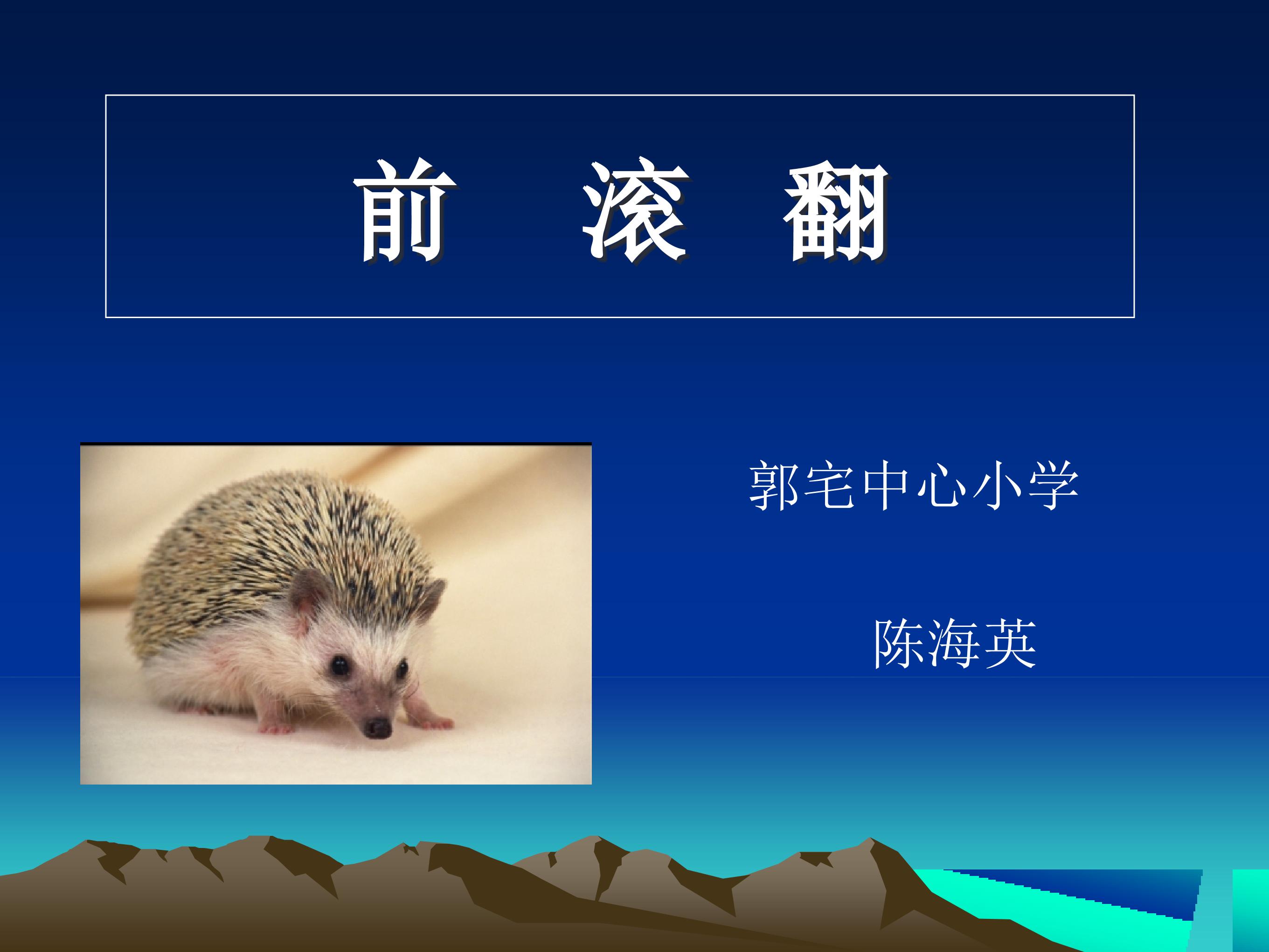 前 滚 翻

郭宅中心小学

陈海英